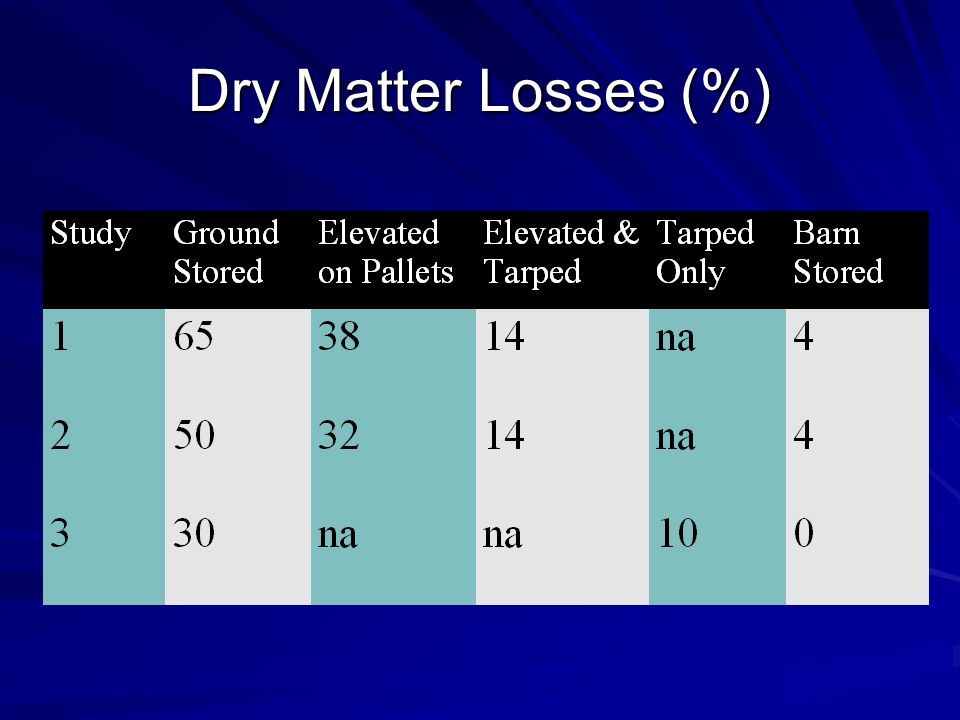 Dry Matter Losses (%)

| Study | Ground Stored | Elevated on Pallets | Elevated & Tarped | Tarped Only | Barn Stored |
|---|---|---|---|---|---|
| 1 | 65 | 38 | 14 | na | 4 |
| 2 | 50 | 32 | 14 | na | 4 |
| 3 | 30 | na | na | 10 | 0 |